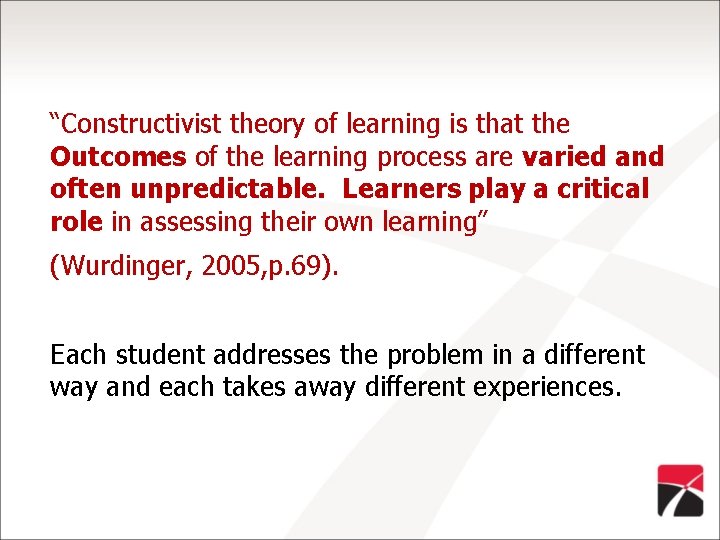 “Constructivist theory of learning is that the Outcomes of the learning process are varied and often unpredictable. Learners play a critical role in assessing their own learning”

(Wurdinger, 2005,p.69).

Each student addresses the problem in a different way and each takes away different experiences.